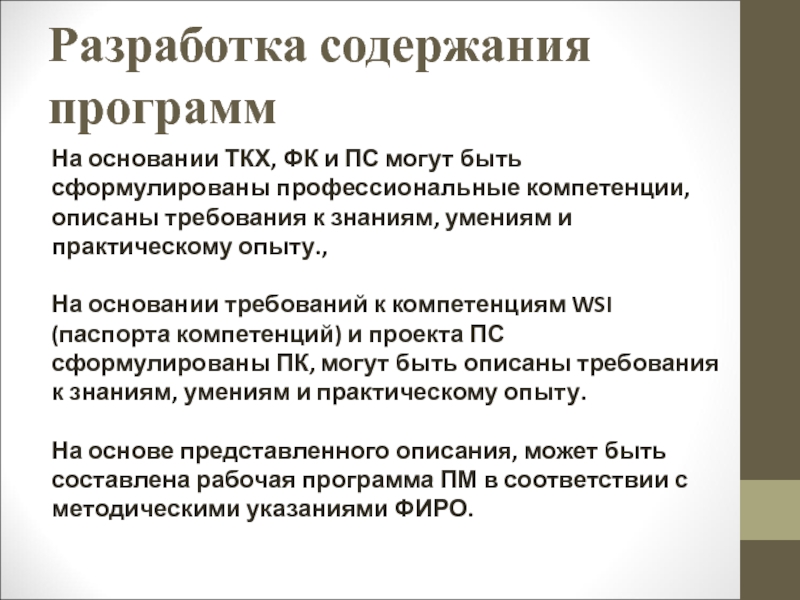 Разработка содержания программ

На основании ТКХ, ФК и ПС могут быть сформулированы профессиональные компетенции, описаны требования к знаниям, умениям и практическому опыту.,

На основании требований к компетенциям WSI (паспорта компетенций) и проекта ПС сформулированы ПК, могут быть описаны требования к знаниям, умениям и практическому опыту.

На основе представленного описания, может быть составлена рабочая программа ПМ в соответствии с методическими указаниями ФИРО.